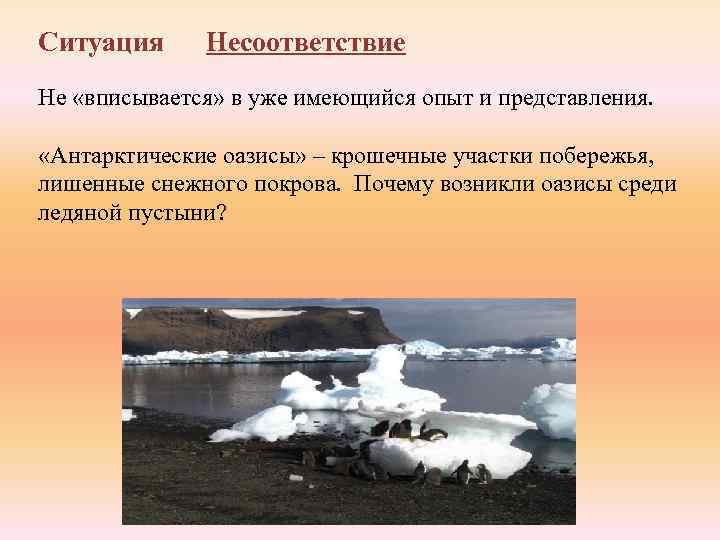 Ситуация Несоответствие

Не «вписывается» в уже имеющийся опыт и представления.

«Антарктические оазисы» – крошечные участки побережья, лишенные снежного покрова. Почему возникли оазисы среди ледяной пустыни?